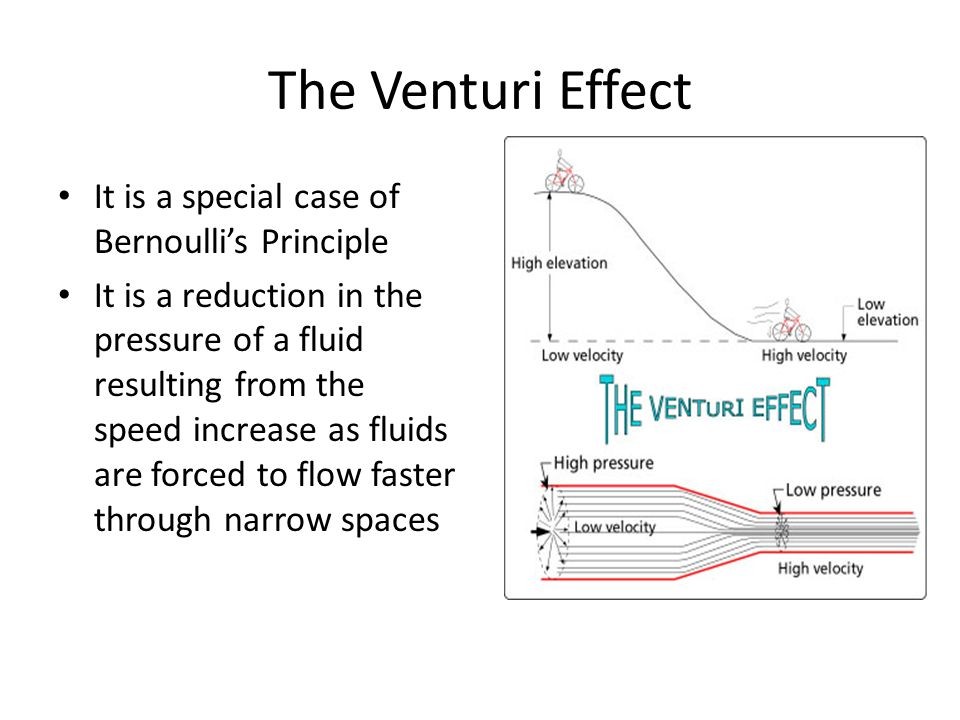 The Venturi Effect

• It is a special case of Bernoulli's Principle
• It is a reduction in the pressure of a fluid resulting from the speed increase as fluids are forced to flow faster through narrow spaces

High elevation
Low elevation
Low velocity
High velocity

THE VENTURI EFFECT

High pressure
Low pressure
Low velocity
High velocity